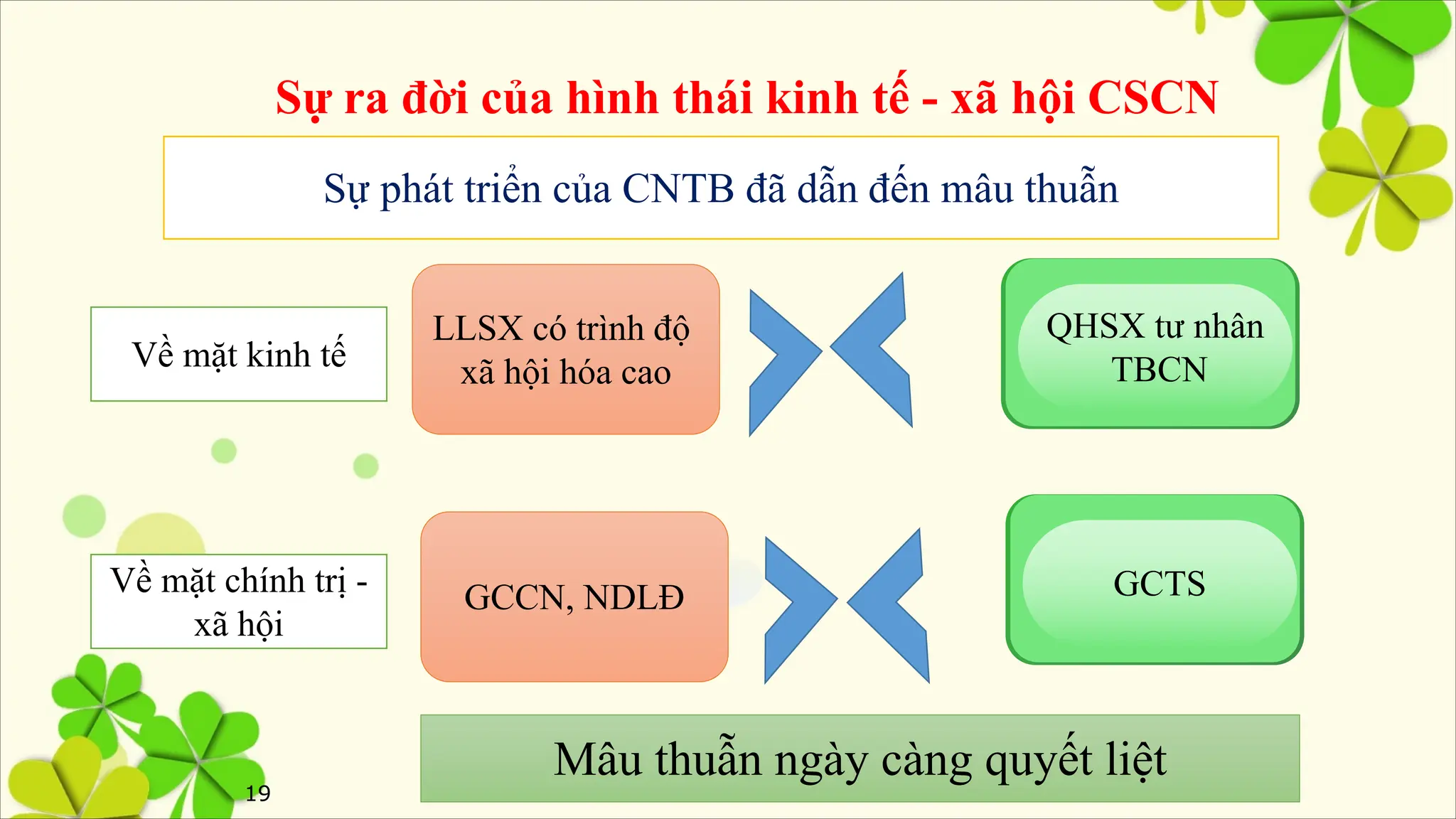 Sự ra đời của hình thái kinh tế - xã hội CSCN

Sự phát triển của CNTB đã dẫn đến mâu thuẫn

Về mặt kinh tế

LLSX có trình độ xã hội hóa cao

QHSX tư nhân TBCN

Về mặt chính trị - xã hội

GCCN, NDLĐ

GCTS

Mâu thuẫn ngày càng quyết liệt

19